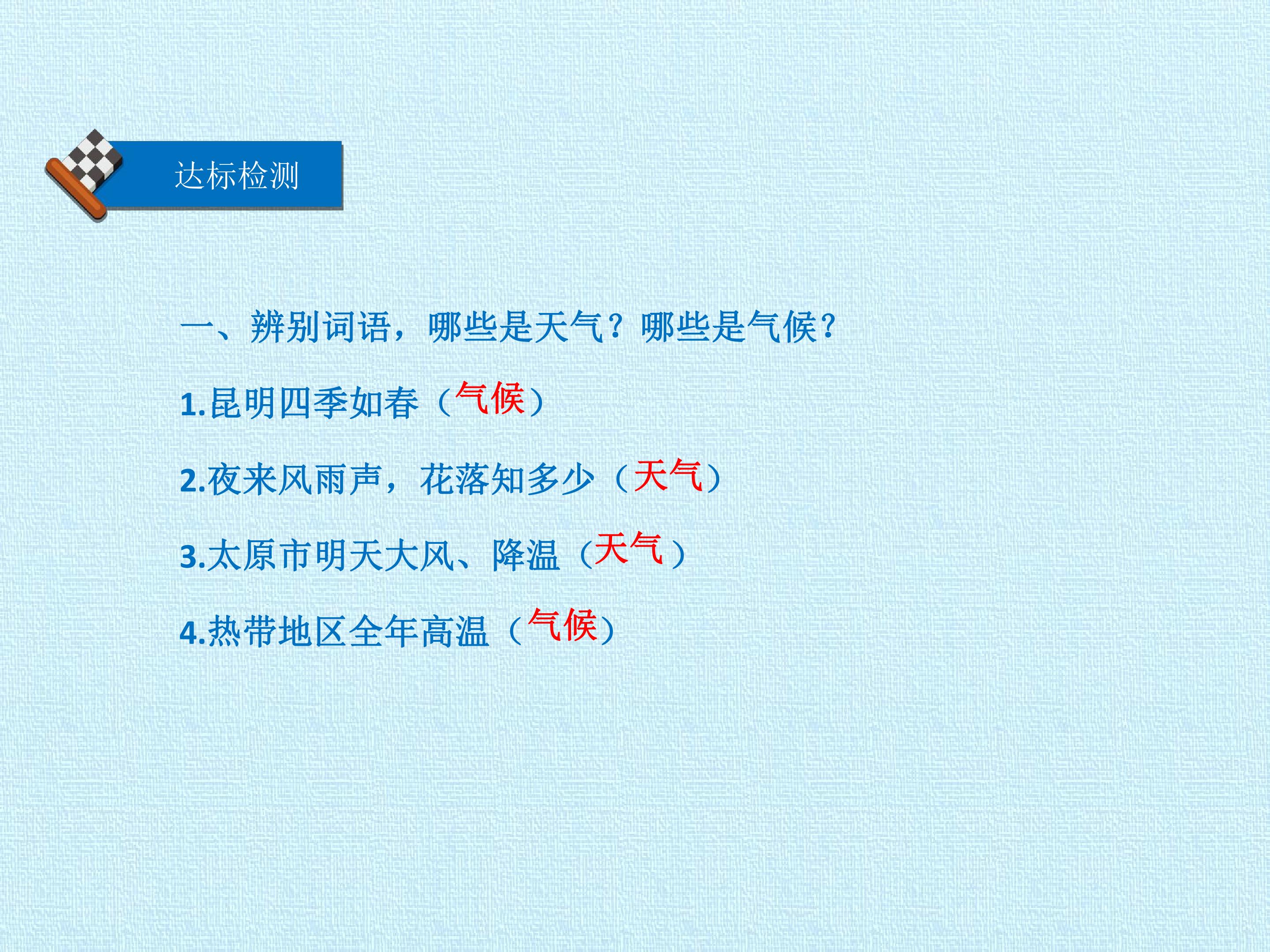 达标检测

一、辨别词语，哪些是天气？哪些是气候？

1.昆明四季如春（气候）

2.夜来风雨声，花落知多少（天气）

3.太原市明天大风、降温（天气）

4.热带地区全年高温（气候）